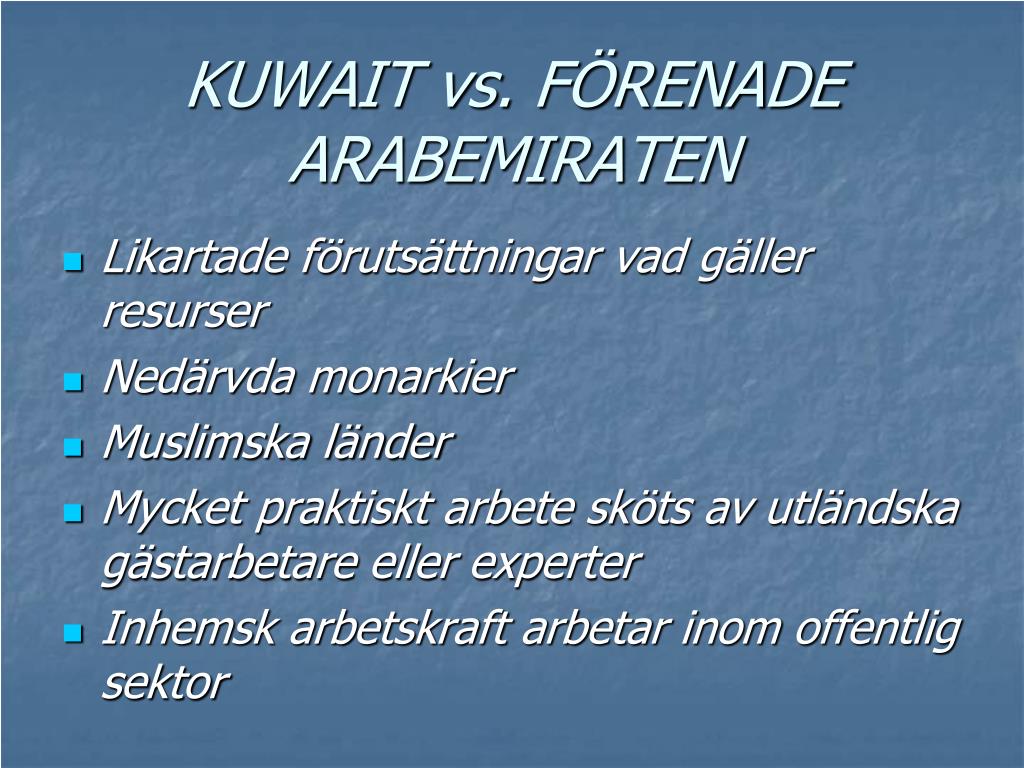 KUWAIT vs. FÖRENADE ARABEMIRATEN

- Likartade förutsättningar vad gäller resurser
- Nedärvda monarkier
- Muslimska länder
- Mycket praktiskt arbete sköts av utländska gästarbetare eller experter
- Inhemsk arbetskraft arbetar inom offentlig sektor